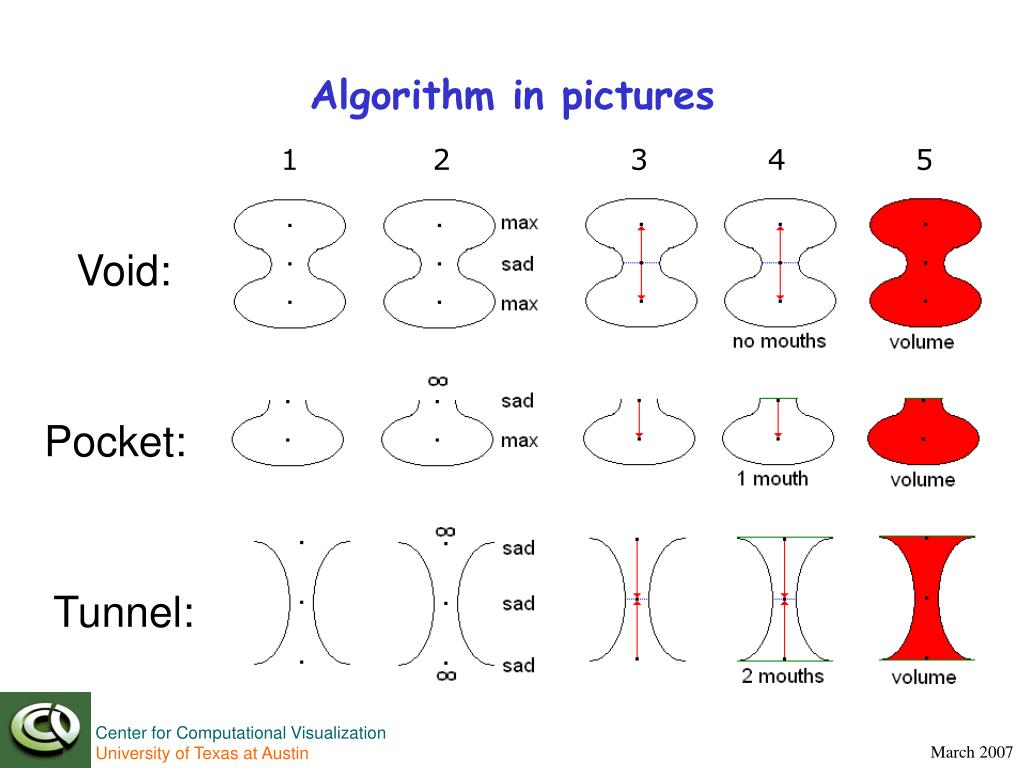 Algorithm in pictures

1 2 3 4 5

Void:

max
sad
max

no mouths

volume

Pocket:

$\infty$
sad
max

1 mouth

volume

Tunnel:

$\infty$
sad
sad
sad
$\infty$

2 mouths

volume

Center for Computational Visualization
University of Texas at Austin

March 2007